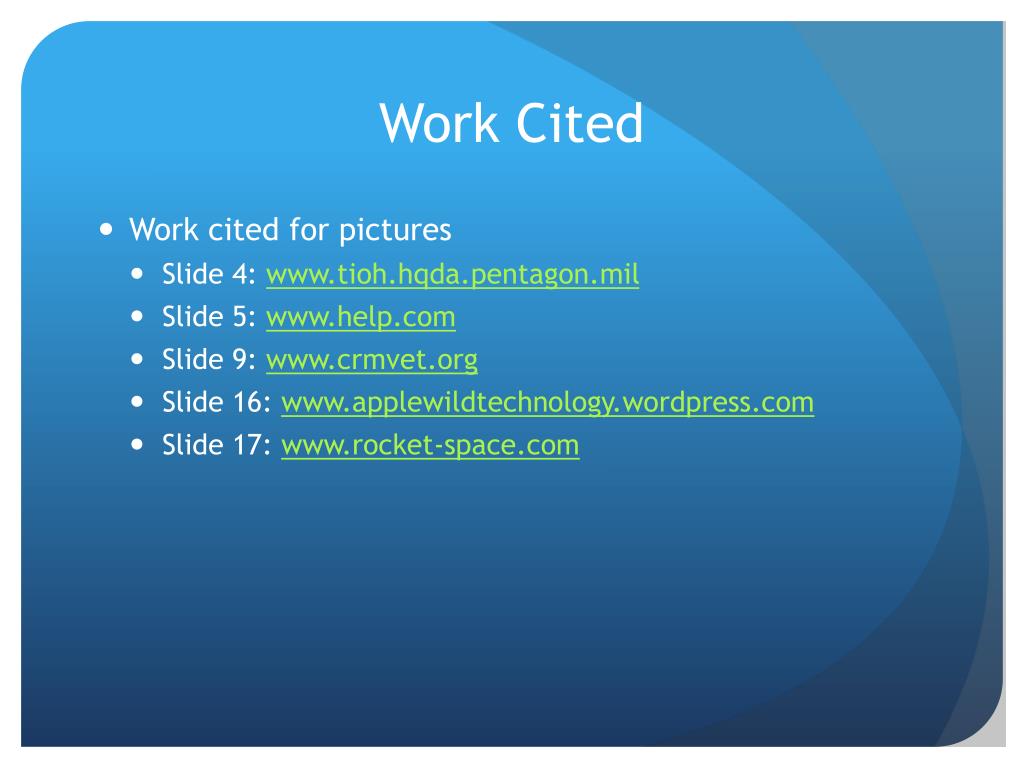 Work Cited

- Work cited for pictures
  - Slide 4: www.tioh.hqda.pentagon.mil
  - Slide 5: www.help.com
  - Slide 9: www.crmvet.org
  - Slide 16: www.applewildtechnology.wordpress.com
  - Slide 17: www.rocket-space.com